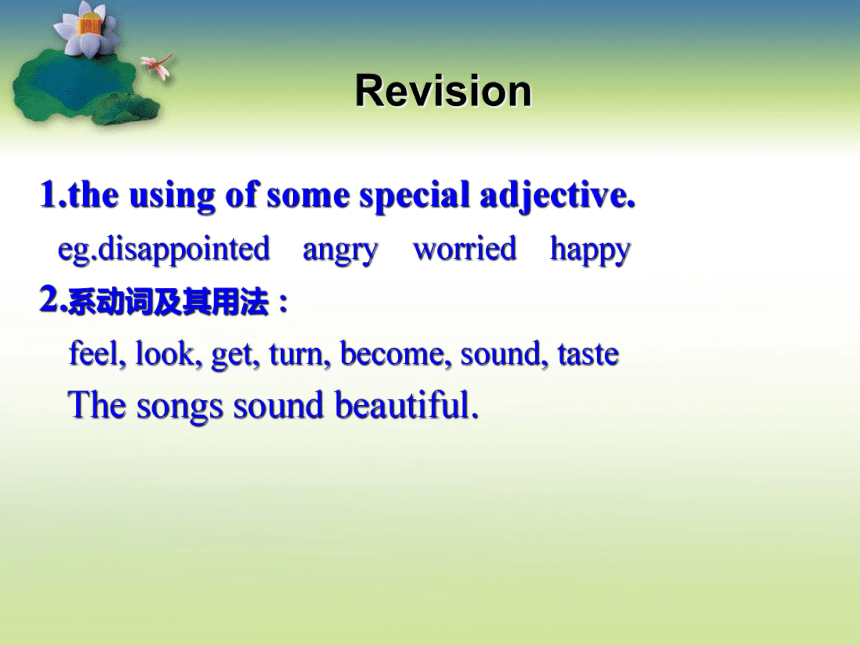 Revision

1.the using of some special adjective.

eg.disappointed angry worried happy

2.系动词及其用法：

feel, look, get, turn, become, sound, taste

The songs sound beautiful.